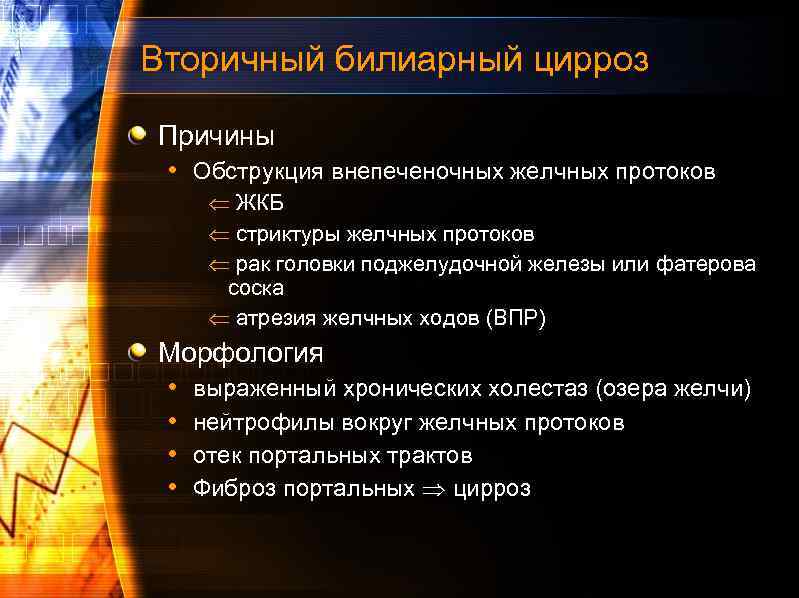 Вторичный билиарный цирроз

Причины

• Обструкция внепеченочных желчных протоков

$\Leftarrow$ ЖКБ

$\Leftarrow$ стриктуры желчных протоков

$\Leftarrow$ рак головки поджелудочной железы или фатерова соска

$\Leftarrow$ атрезия желчных ходов (ВПР)

Морфология

• выраженный хронических холестаз (озера желчи)

• нейтрофилы вокруг желчных протоков

• отек портальных трактов

• Фиброз портальных $\Rightarrow$ цирроз